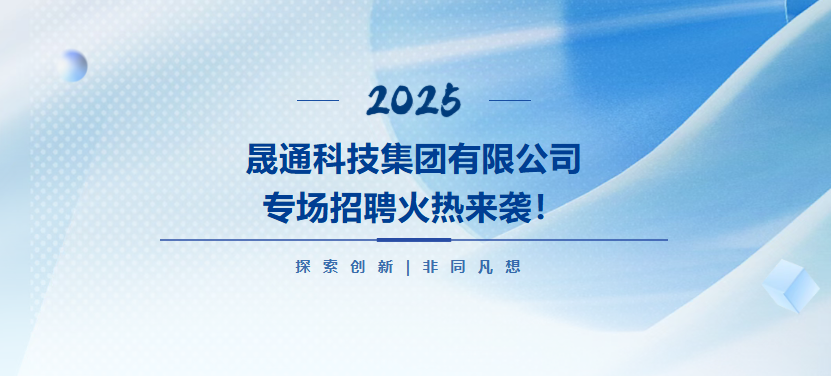 2025

晟通科技集团有限公司
专场招聘火热来袭！

探索创新 | 非同凡想